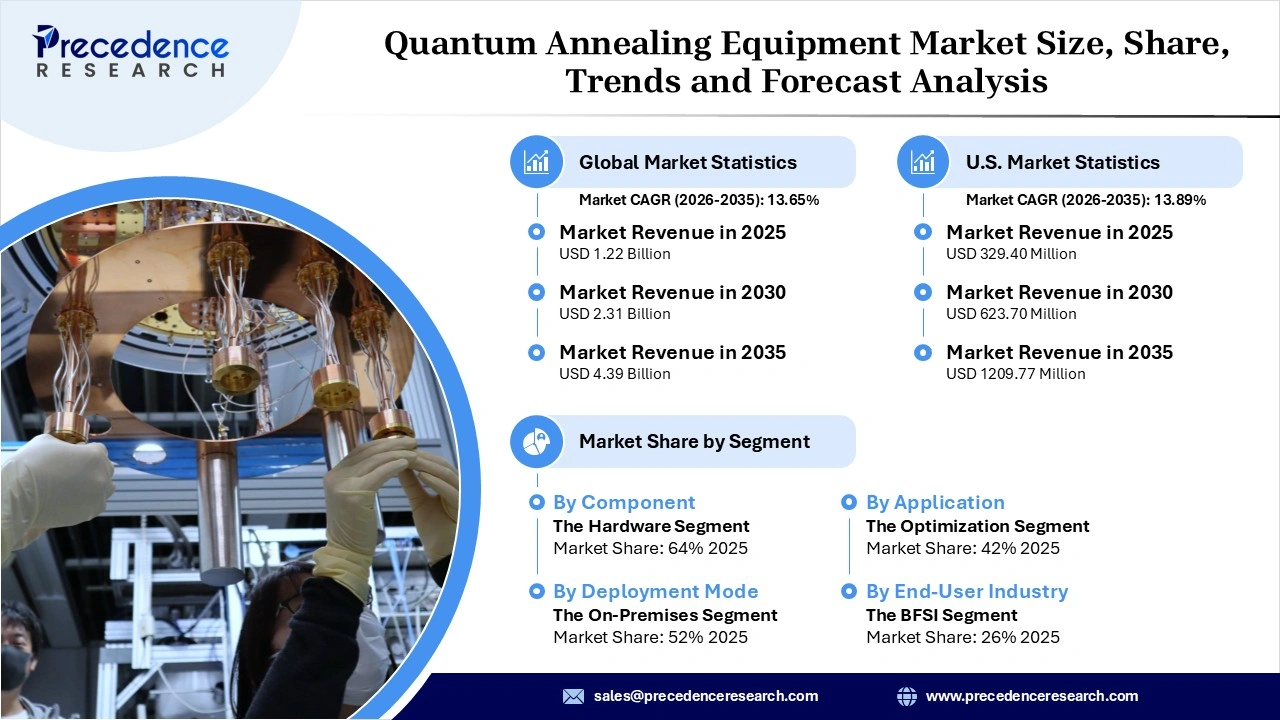 Precedence RESEARCH

Quantum Annealing Equipment Market Size, Share, Trends and Forecast Analysis

Global Market Statistics
Market CAGR (2026-2035): 13.65%

Market Revenue in 2025
USD 1.22 Billion

Market Revenue in 2030
USD 2.31 Billion

Market Revenue in 2035
USD 4.39 Billion

U.S. Market Statistics
Market CAGR (2026-2035): 13.89%

Market Revenue in 2025
USD 329.40 Million

Market Revenue in 2030
USD 623.70 Million

Market Revenue in 2035
USD 1209.77 Million

Market Share by Segment

By Component
The Hardware Segment
Market Share: 64% 2025

By Deployment Mode
The On-Premises Segment
Market Share: 52% 2025

By Application
The Optimization Segment
Market Share: 42% 2025

By End-User Industry
The BFSI Segment
Market Share: 26% 2025

sales@precedenceresearch.com
www.precedenceresearch.com